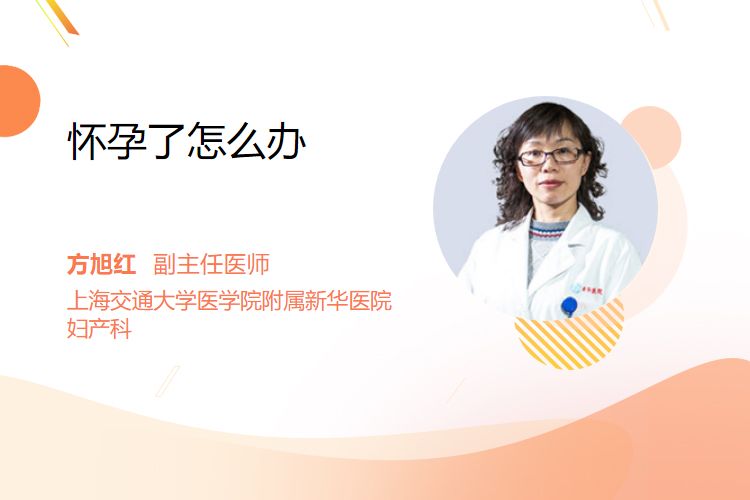 怀孕了怎么办

方旭红 副主任医师
上海交通大学医学院附属新华医院
妇产科